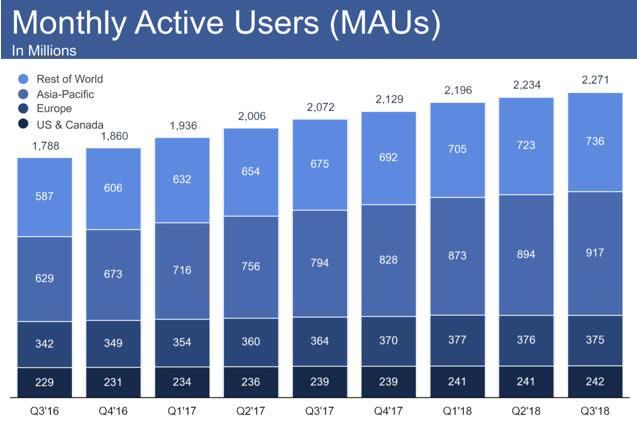 Monthly Active Users (MAUs)
In Millions

Rest of World
Asia-Pacific
Europe
US & Canada

| | Q3'16 | Q4'16 | Q1'17 | Q2'17 | Q3'17 | Q4'17 | Q1'18 | Q2'18 | Q3'18 |
|---|---|---|---|---|---|---|---|---|---|
| Total | 1,788 | 1,860 | 1,936 | 2,006 | 2,072 | 2,129 | 2,196 | 2,234 | 2,271 |
| Rest of World | 587 | 606 | 632 | 654 | 675 | 692 | 705 | 723 | 736 |
| Asia-Pacific | 629 | 673 | 716 | 756 | 794 | 828 | 873 | 894 | 917 |
| Europe | 342 | 349 | 354 | 360 | 364 | 370 | 377 | 376 | 375 |
| US & Canada | 229 | 231 | 234 | 236 | 239 | 239 | 241 | 241 | 242 |